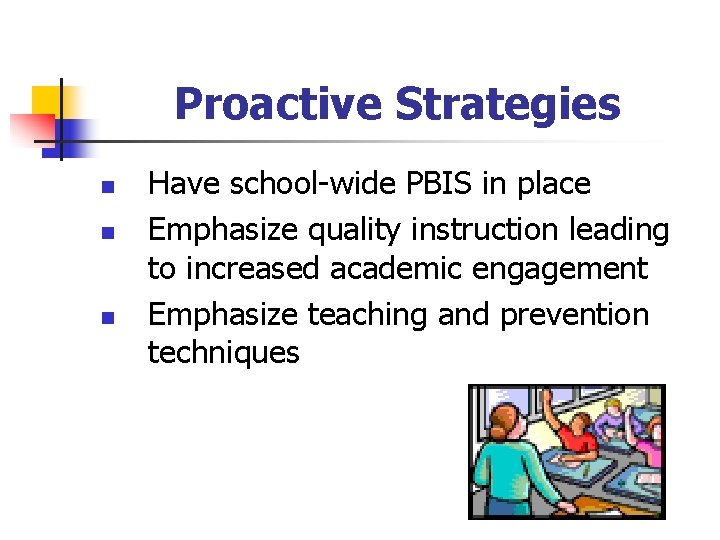 Proactive Strategies

- Have school-wide PBIS in place
- Emphasize quality instruction leading to increased academic engagement
- Emphasize teaching and prevention techniques